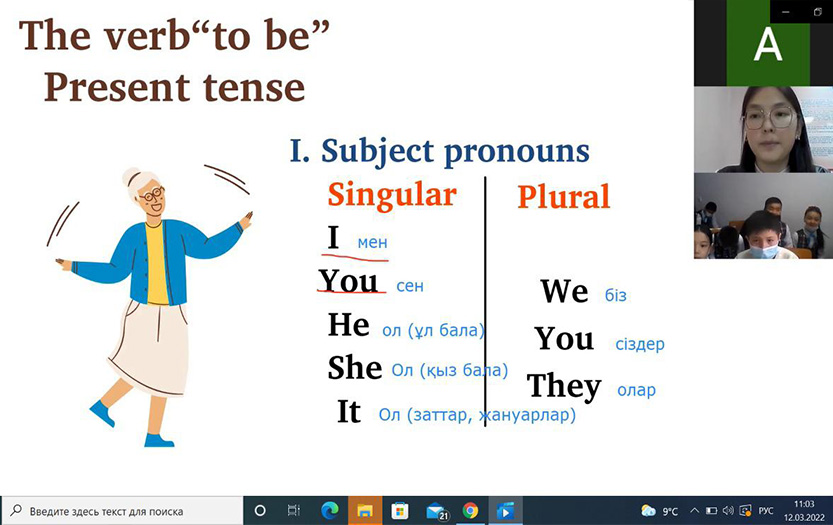 The verb“to be”
Present tense

I. Subject pronouns

Singular
I мен
You сен
He ол (ұл бала)
She Ол (қыз бала)
It Ол (заттар, жануарлар)

Plural
We біз
You сіздер
They олар

A

Введите здесь текст для поиска
21
9°C
РУС
11:03
12.03.2022